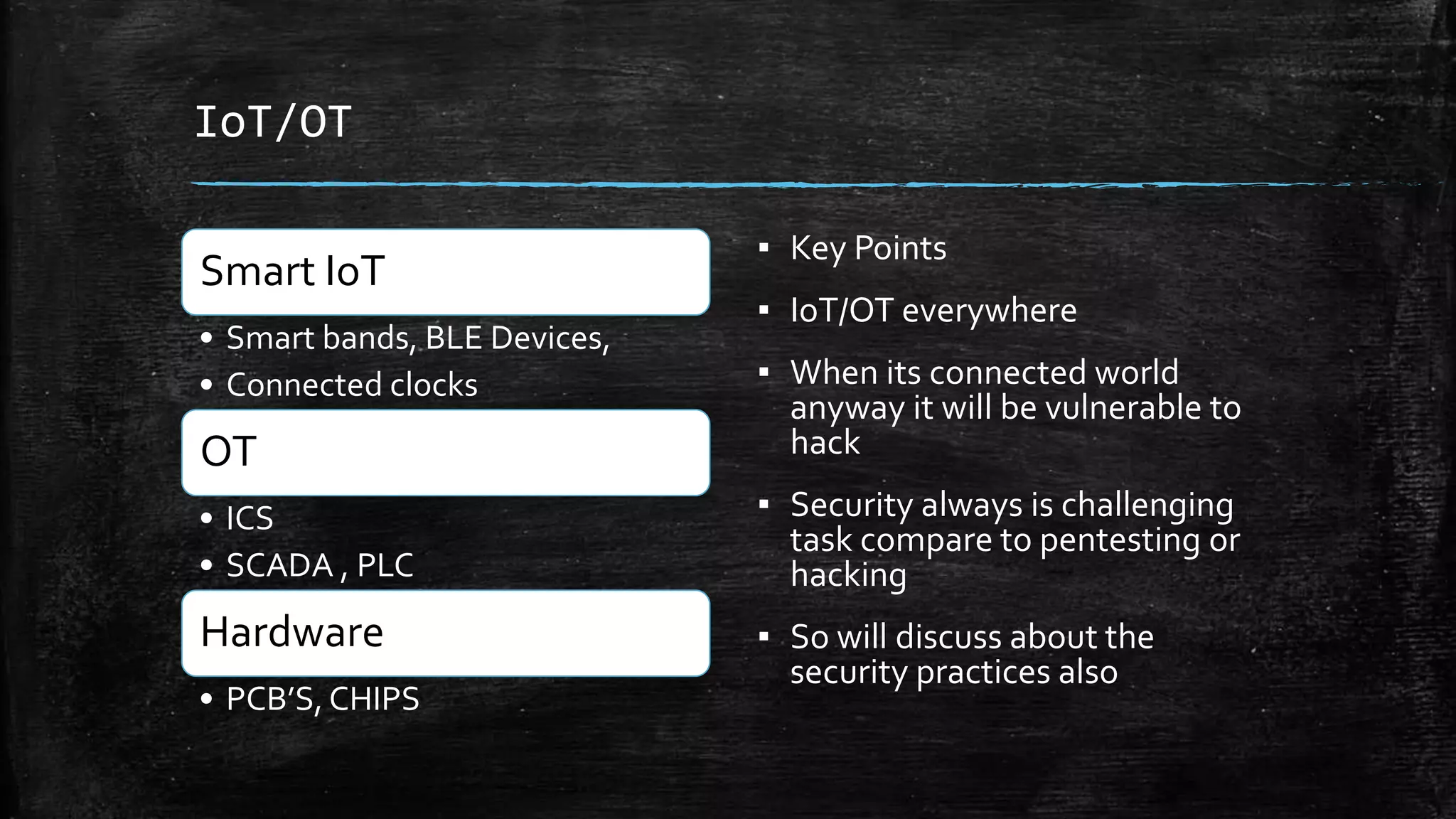 IoT/OT

Smart IoT

• Smart bands, BLE Devices,
• Connected clocks

OT

• ICS
• SCADA , PLC

Hardware

• PCB'S, CHIPS

▪ Key Points
▪ IoT/OT everywhere
▪ When its connected world anyway it will be vulnerable to hack
▪ Security always is challenging task compare to pentesting or hacking
▪ So will discuss about the security practices also